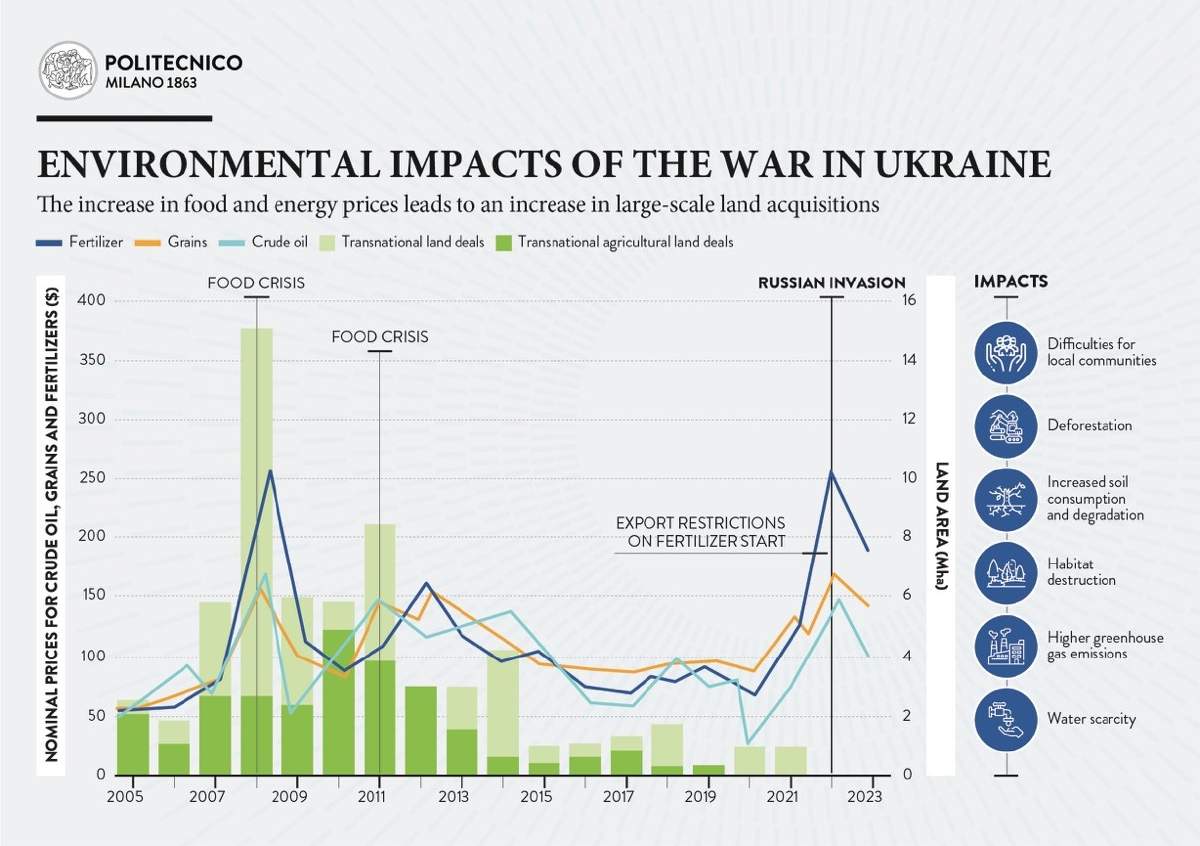 POLITECNICO
MILANO 1863

ENVIRONMENTAL IMPACTS OF THE WAR IN UKRAINE

The increase in food and energy prices leads to an increase in large-scale land acquisitions

Fertilizer
Grains
Crude oil
Transnational land deals
Transnational agricultural land deals

FOOD CRISIS
FOOD CRISIS
RUSSIAN INVASION
EXPORT RESTRICTIONS ON FERTILIZER START

NOMINAL PRICES FOR CRUDE OIL, GRAINS AND FERTILIZERS ($)
400
350
300
250
200
150
100
50
0

LAND AREA (Mha)
16
14
12
10
8
6
4
2
0

2005
2007
2009
2011
2013
2015
2017
2019
2021
2023

IMPACTS
Difficulties for local communities
Deforestation
Increased soil consumption and degradation
Habitat destruction
Higher greenhouse gas emissions
Water scarcity